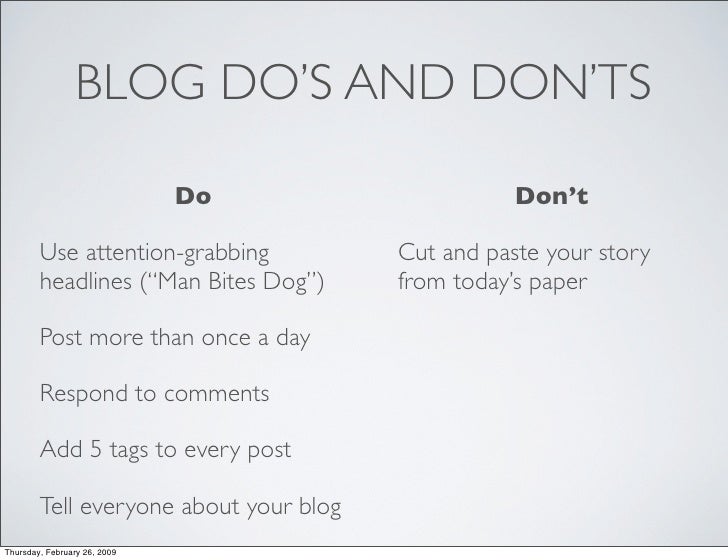 BLOG DO'S AND DON'TS

Do

Use attention-grabbing headlines ("Man Bites Dog")

Post more than once a day

Respond to comments

Add 5 tags to every post

Tell everyone about your blog

Don't

Cut and paste your story from today's paper

Thursday, February 26, 2009